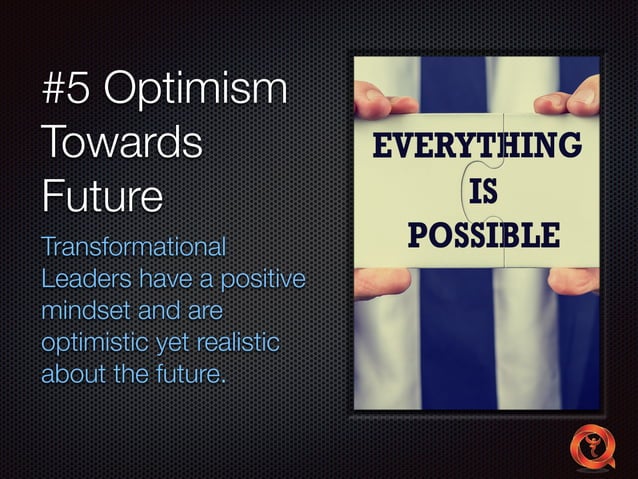 #5 Optimism Towards Future

Transformational Leaders have a positive mindset and are optimistic yet realistic about the future.

EVERYTHING IS POSSIBLE